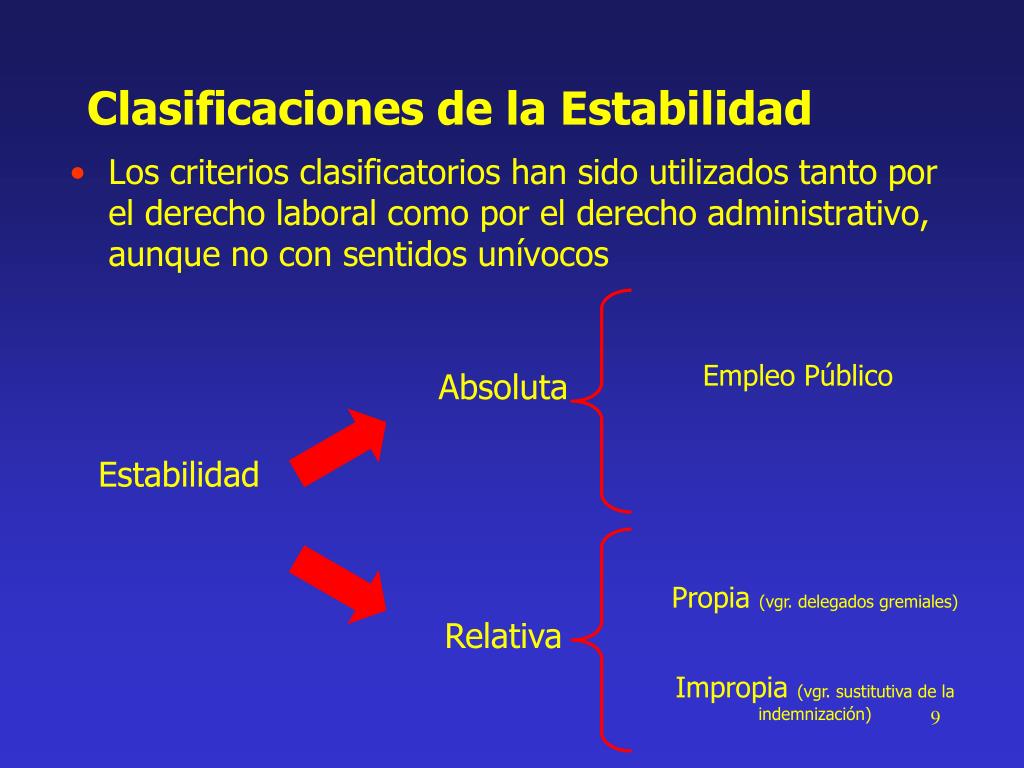 Clasificaciones de la Estabilidad

• Los criterios clasificatorios han sido utilizados tanto por el derecho laboral como por el derecho administrativo, aunque no con sentidos unívocos

Estabilidad

Absoluta

Empleo Público

Relativa

Propia (vgr. delegados gremiales)

Impropia (vgr. sustitutiva de la indemnización)

9